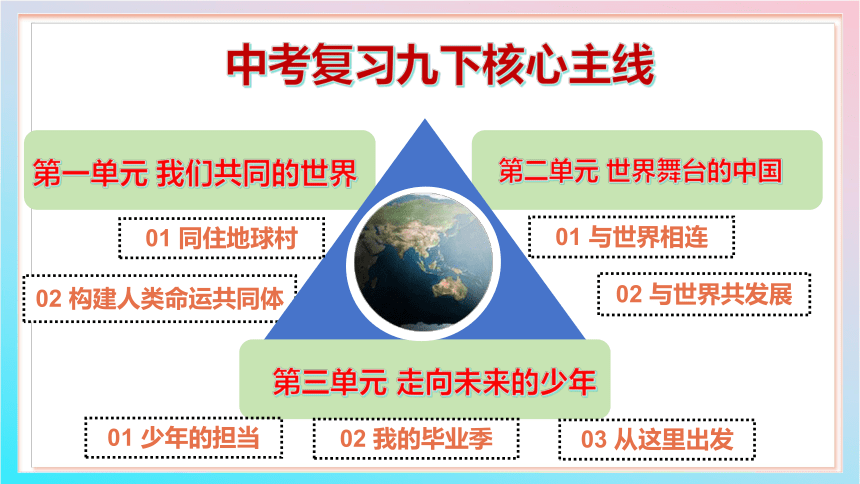 中考复习九下核心主线

第一单元 我们共同的世界

01 同住地球村

02 构建人类命运共同体

第二单元 世界舞台的中国

01 与世界相连

02 与世界共发展

第三单元 走向未来的少年

01 少年的担当

02 我的毕业季

03 从这里出发